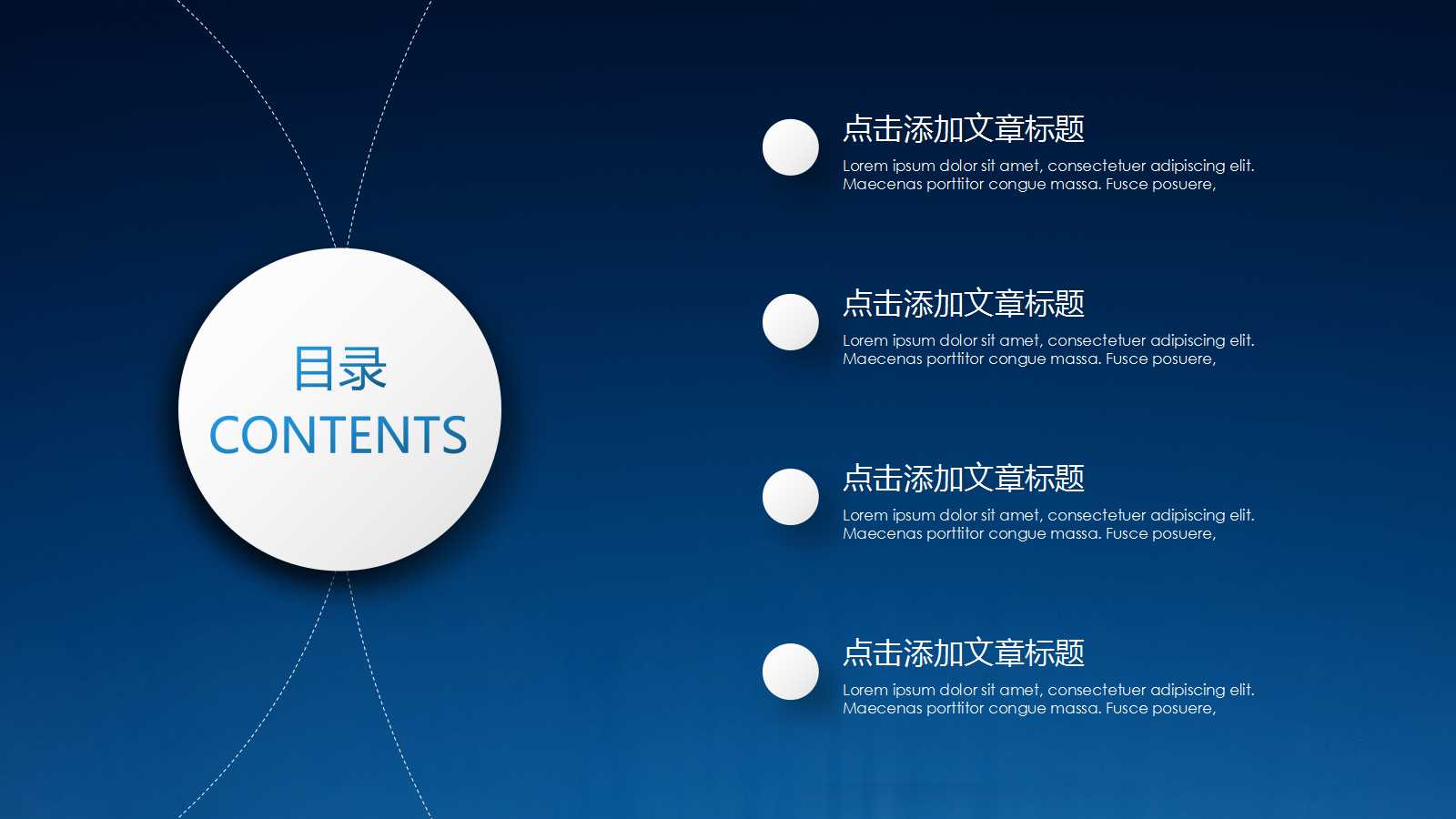 目录
CONTENTS

点击添加文章标题
Lorem ipsum dolor sit amet, consectetuer adipiscing elit. Maecenas porttitor congue massa. Fusce posuere,

点击添加文章标题
Lorem ipsum dolor sit amet, consectetuer adipiscing elit. Maecenas porttitor congue massa. Fusce posuere,

点击添加文章标题
Lorem ipsum dolor sit amet, consectetuer adipiscing elit. Maecenas porttitor congue massa. Fusce posuere,

点击添加文章标题
Lorem ipsum dolor sit amet, consectetuer adipiscing elit. Maecenas porttitor congue massa. Fusce posuere,